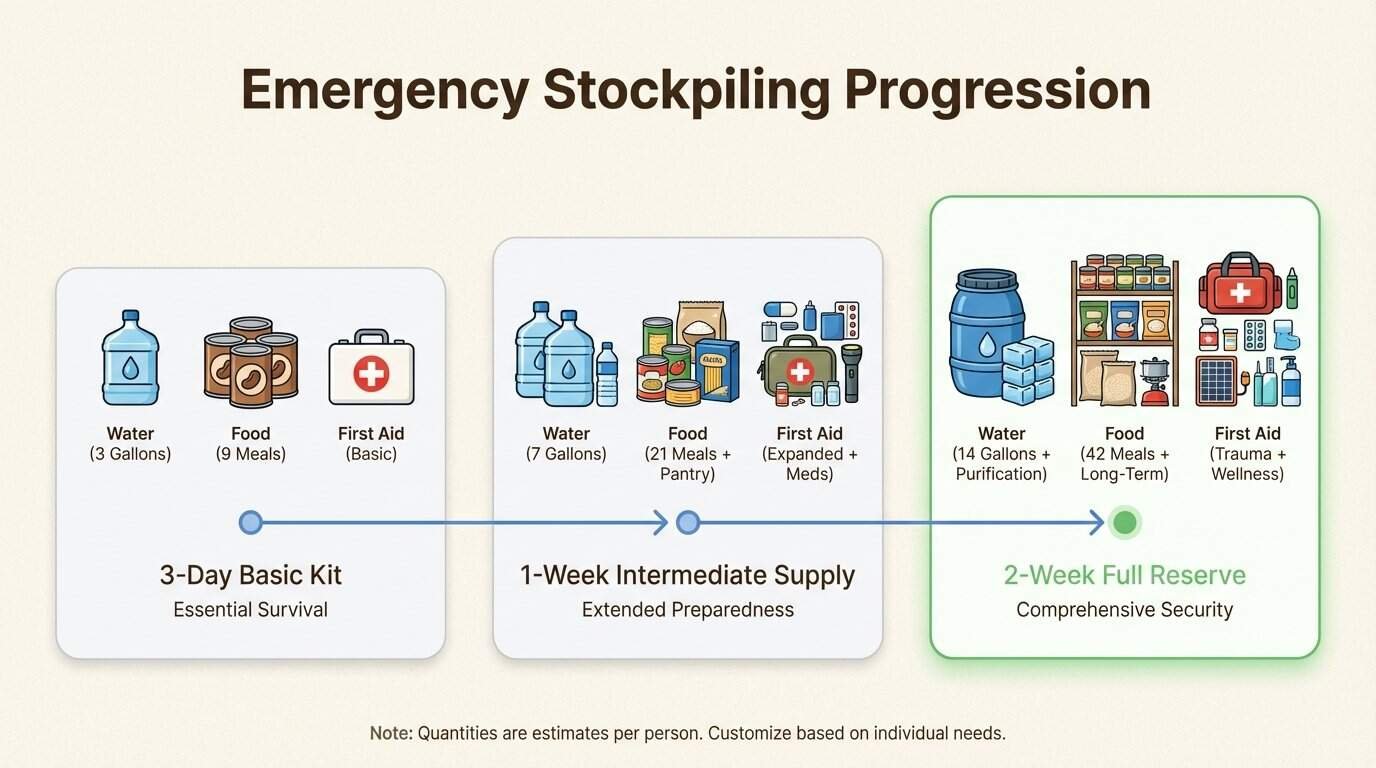 Emergency Stockpiling Progression

Water
(3 Gallons)

Food
(9 Meals)

First Aid
(Basic)

3-Day Basic Kit
Essential Survival

Water
(7 Gallons)

Food
(21 Meals + Pantry)

First Aid
(Expanded + Meds)

1-Week Intermediate Supply
Extended Preparedness

Water
(14 Gallons + Purification)

Food
(42 Meals + Long-Term)

First Aid
(Trauma + Wellness)

2-Week Full Reserve
Comprehensive Security

Note: Quantities are estimates per person. Customize based on individual needs.